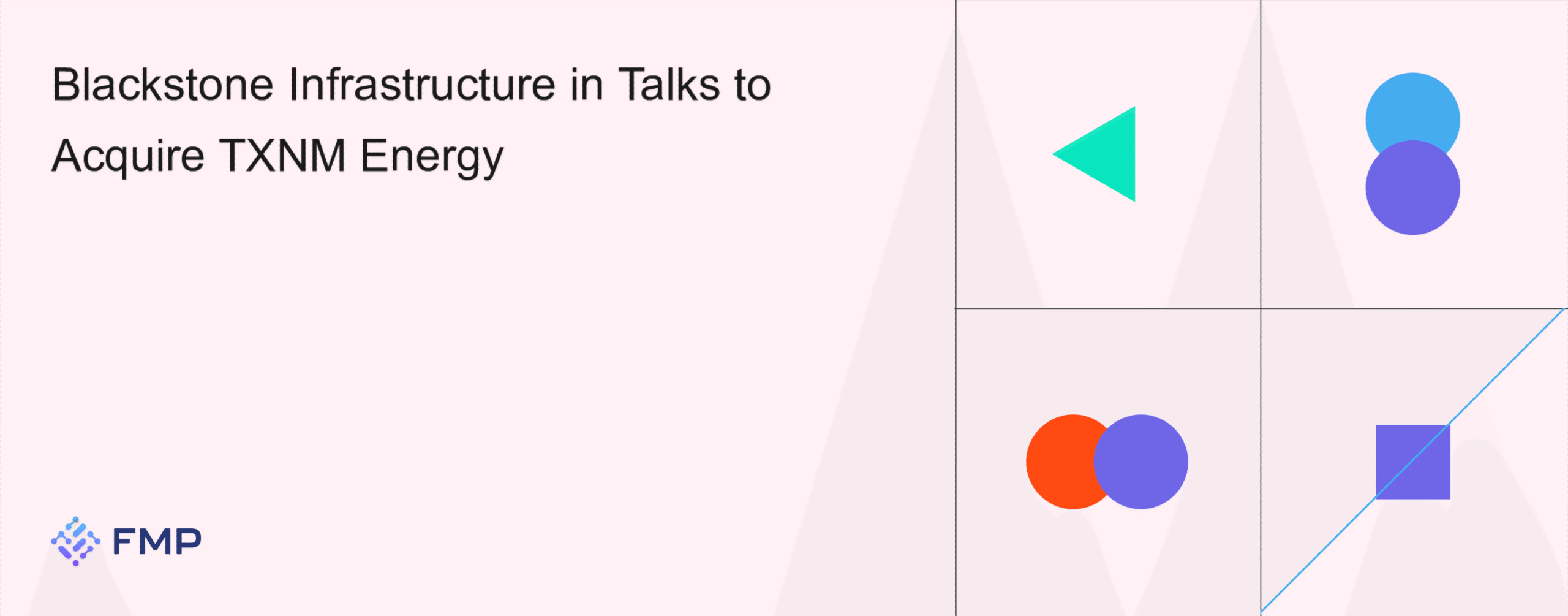 Blackstone Infrastructure in Talks to Acquire TXNM Energy

FMP